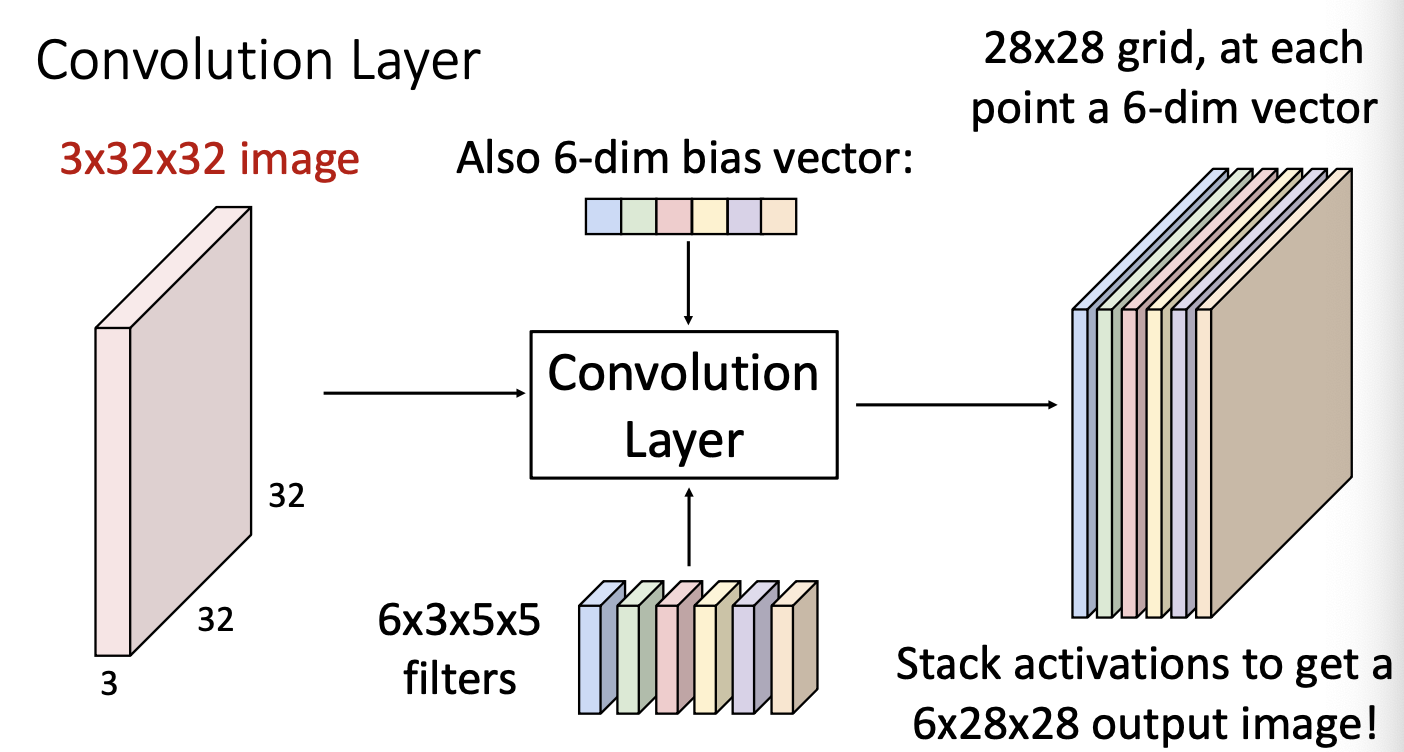 Convolution Layer

28x28 grid, at each point a 6-dim vector

3x32x32 image

Also 6-dim bias vector:

Convolution Layer

32

32

3

6x3x5x5 filters

Stack activations to get a 6x28x28 output image!